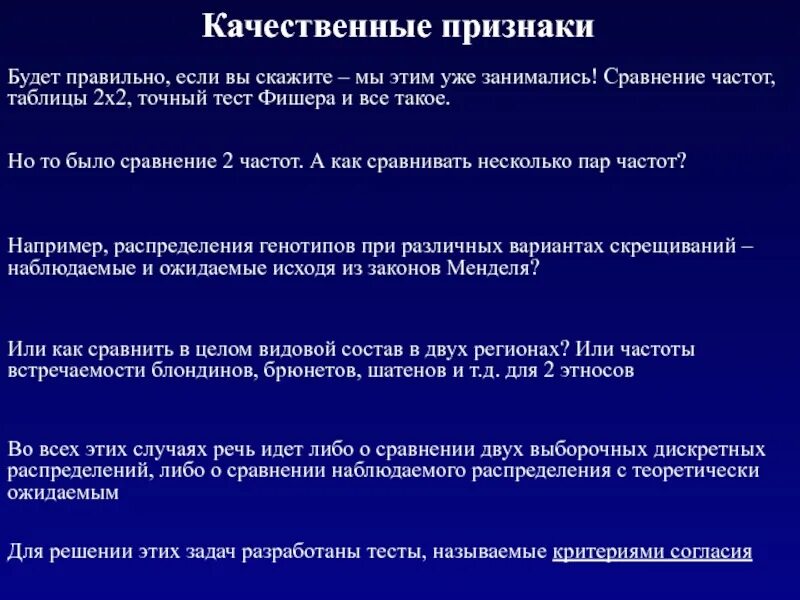 Качественные признаки

Будет правильно, если вы скажите – мы этим уже занимались! Сравнение частот, таблицы 2х2, точный тест Фишера и все такое.

Но то было сравнение 2 частот. А как сравнивать несколько пар частот?

Например, распределения генотипов при различных вариантах скрещиваний – наблюдаемые и ожидаемые исходя из законов Менделя?

Или как сравнить в целом видовой состав в двух регионах? Или частоты встречаемости блондинов, брюнетов, шатенов и т.д. для 2 этносов

Во всех этих случаях речь идет либо о сравнении двух выборочных дискретных распределений, либо о сравнении наблюдаемого распределения с теоретически ожидаемым

Для решении этих задач разработаны тесты, называемые критериями согласия